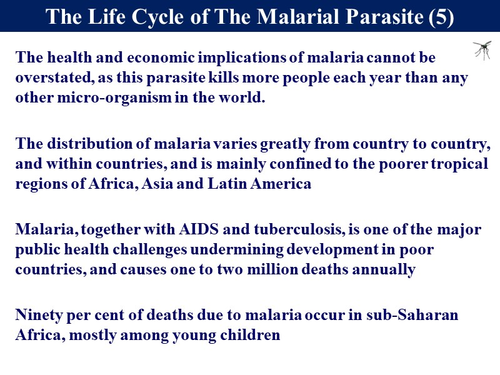 The Life Cycle of The Malarial Parasite (5)

The health and economic implications of malaria cannot be overstated, as this parasite kills more people each year than any other micro-organism in the world.

The distribution of malaria varies greatly from country to country, and within countries, and is mainly confined to the poorer tropical regions of Africa, Asia and Latin America

Malaria, together with AIDS and tuberculosis, is one of the major public health challenges undermining development in poor countries, and causes one to two million deaths annually

Ninety per cent of deaths due to malaria occur in sub-Saharan Africa, mostly among young children